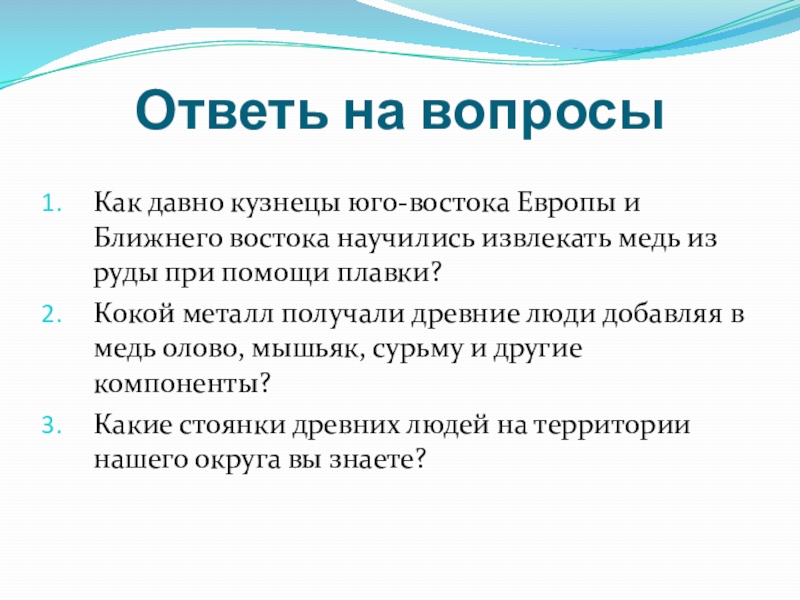 Ответь на вопросы

1. Как давно кузнецы юго-востока Европы и Ближнего востока научились извлекать медь из руды при помощи плавки?
2. Кокой металл получали древние люди добавляя в медь олово, мышьяк, сурьму и другие компоненты?
3. Какие стоянки древних людей на территории нашего округа вы знаете?